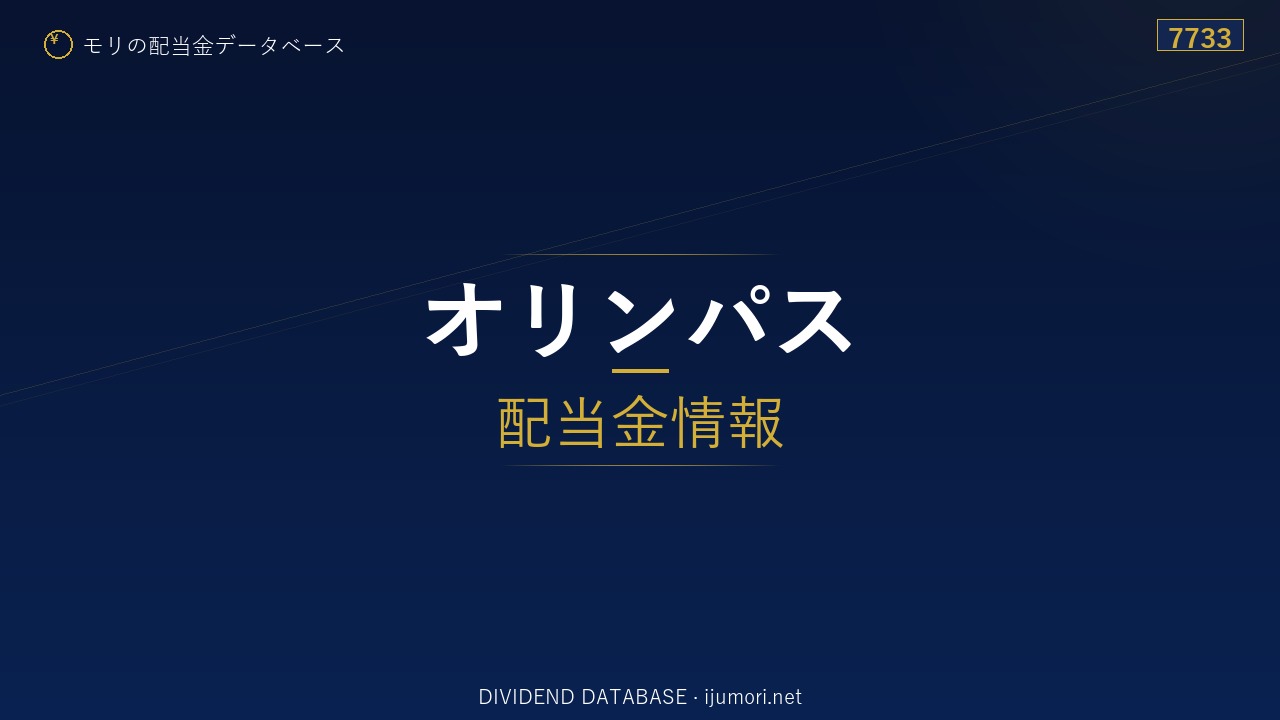 ¥ モリの配当金データベース

7733

オリンパス

配当金情報

DIVIDEND DATABASE · ijumori.net